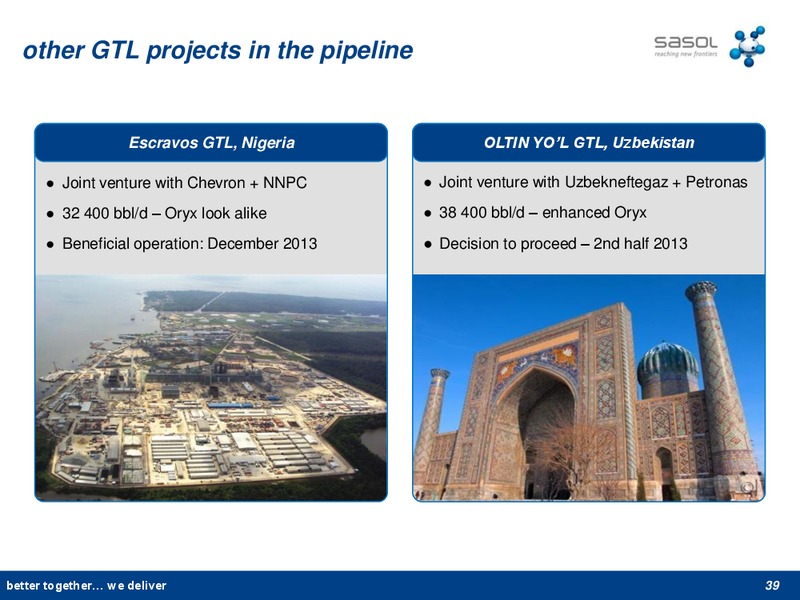 other GTL projects in the pipeline

sasol
reaching new frontiers

Escravos GTL, Nigeria

● Joint venture with Chevron + NNPC
● 32 400 bbl/d – Oryx look alike
● Beneficial operation: December 2013

OLTIN YO'L GTL, Uzbekistan

● Joint venture with Uzbekneftegaz + Petronas
● 38 400 bbl/d – enhanced Oryx
● Decision to proceed – 2nd half 2013

better together... we deliver

39